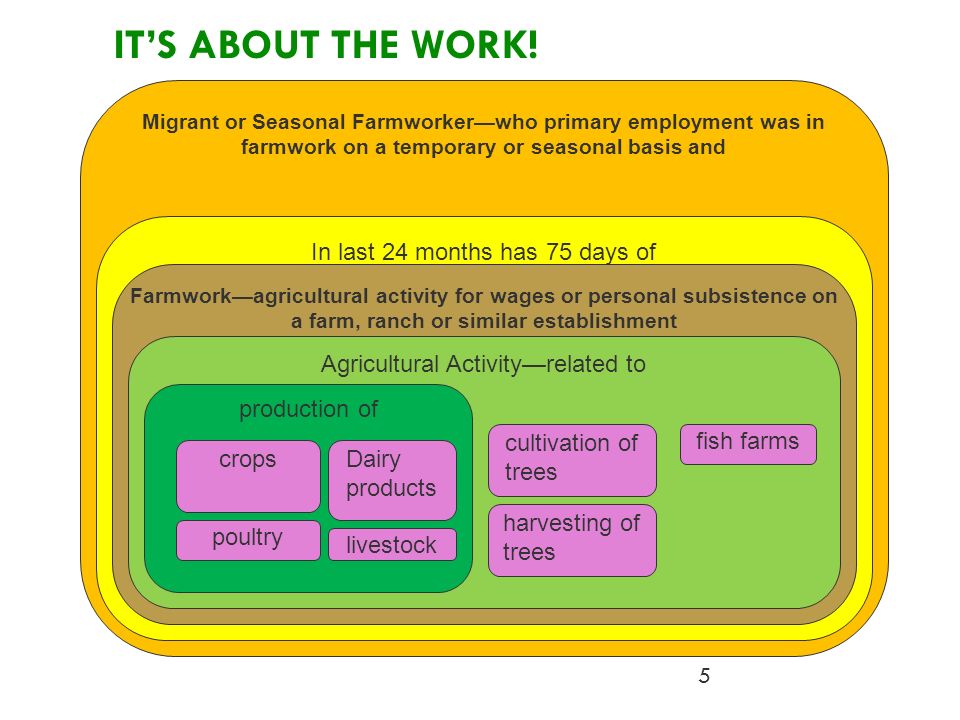 IT'S ABOUT THE WORK!

Migrant or Seasonal Farmworker—who primary employment was in farmwork on a temporary or seasonal basis and

In last 24 months has 75 days of

Farmwork—agricultural activity for wages or personal subsistence on a farm, ranch or similar establishment

Agricultural Activity—related to

production of

crops

Dairy products

poultry

livestock

cultivation of trees

harvesting of trees

fish farms

5